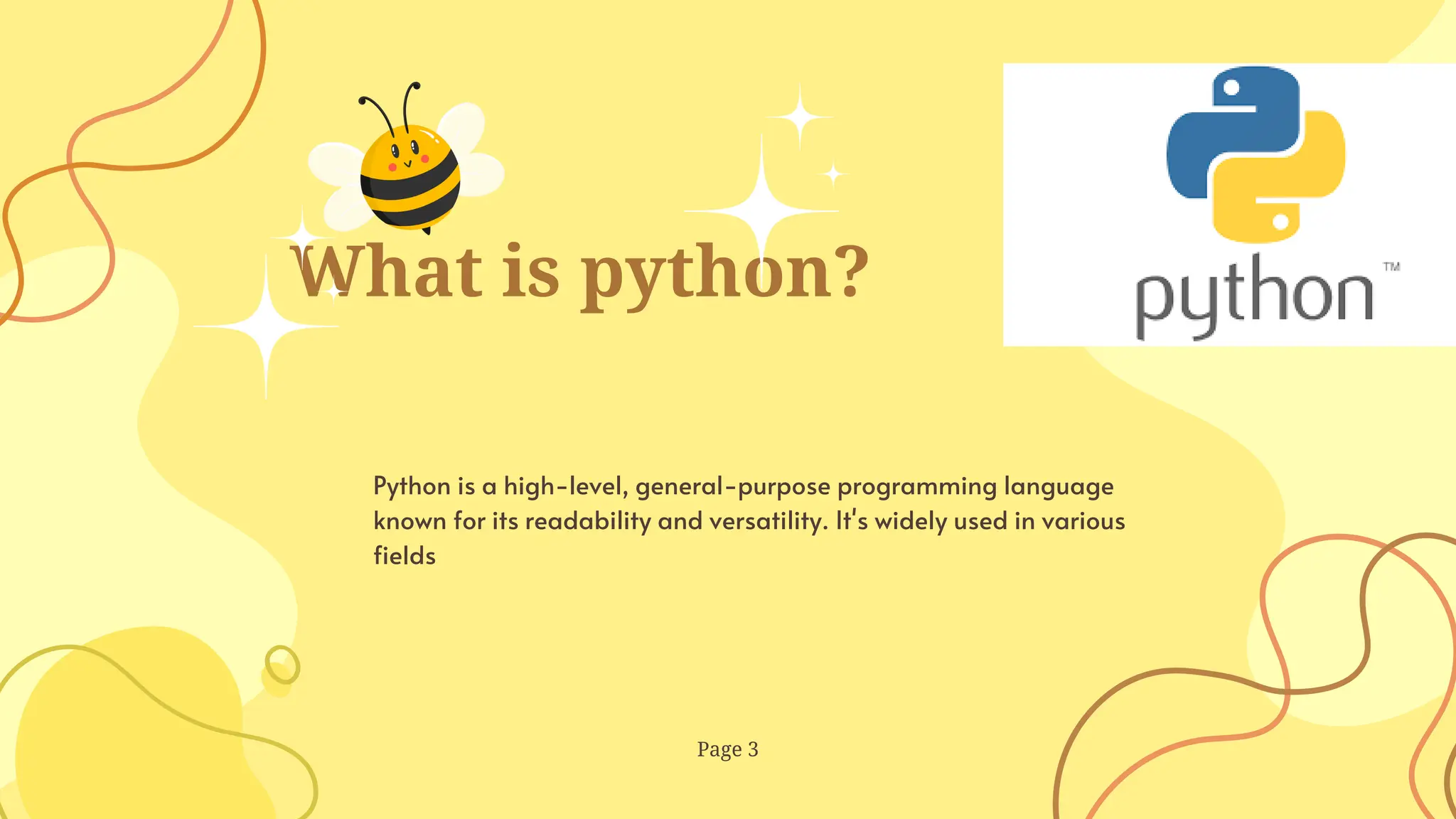 What is python?

python™

Python is a high-level, general-purpose programming language known for its readability and versatility. It's widely used in various fields

Page 3